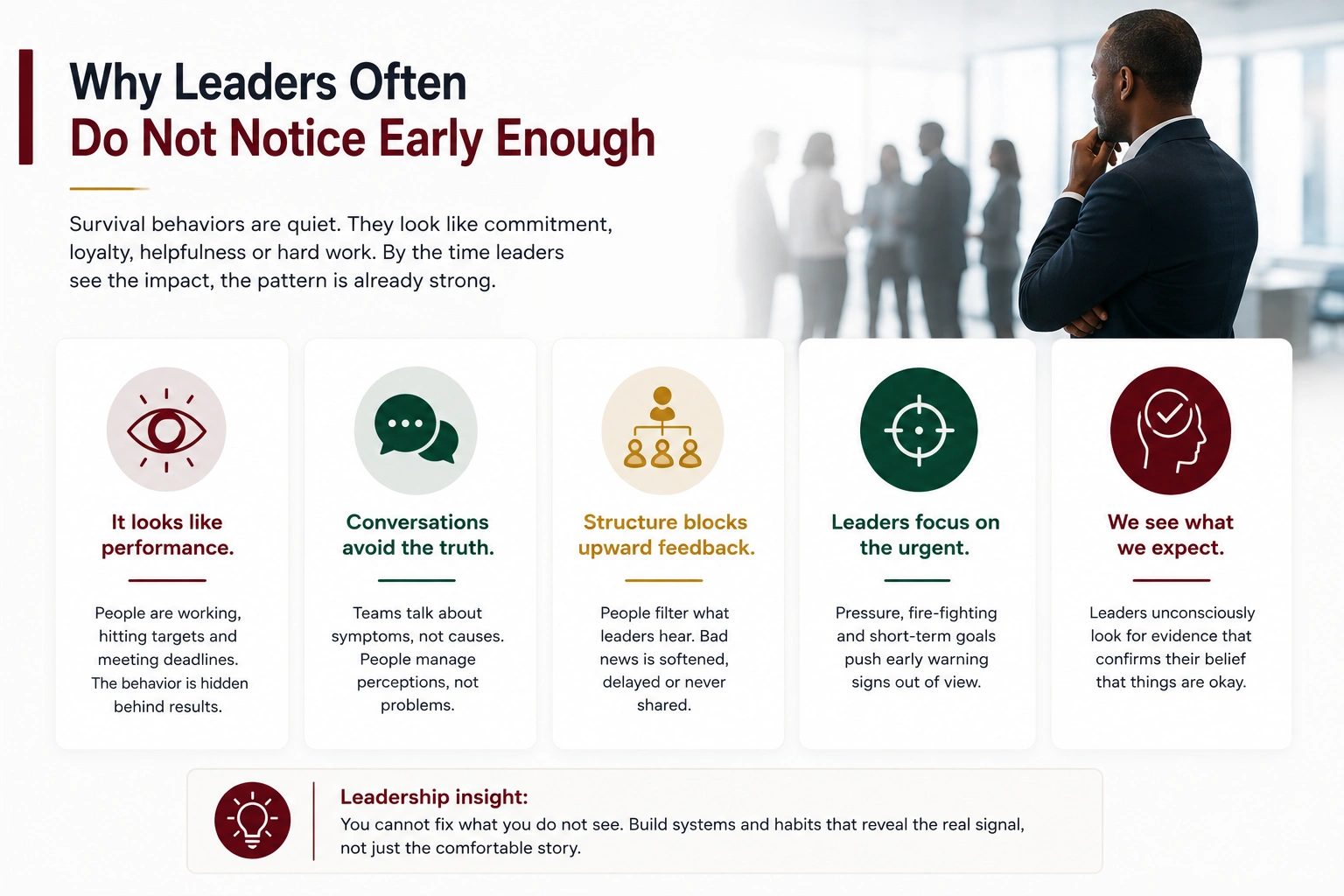 Why Leaders Often
Do Not Notice Early Enough

Survival behaviors are quiet. They look like commitment, loyalty, helpfulness or hard work. By the time leaders see the impact, the pattern is already strong.

It looks like performance.

People are working, hitting targets and meeting deadlines. The behavior is hidden behind results.

Conversations avoid the truth.

Teams talk about symptoms, not causes. People manage perceptions, not problems.

Structure blocks upward feedback.

People filter what leaders hear. Bad news is softened, delayed or never shared.

Leaders focus on the urgent.

Pressure, fire-fighting and short-term goals push early warning signs out of view.

We see what we expect.

Leaders unconsciously look for evidence that confirms their belief that things are okay.

Leadership insight:
You cannot fix what you do not see. Build systems and habits that reveal the real signal, not just the comfortable story.